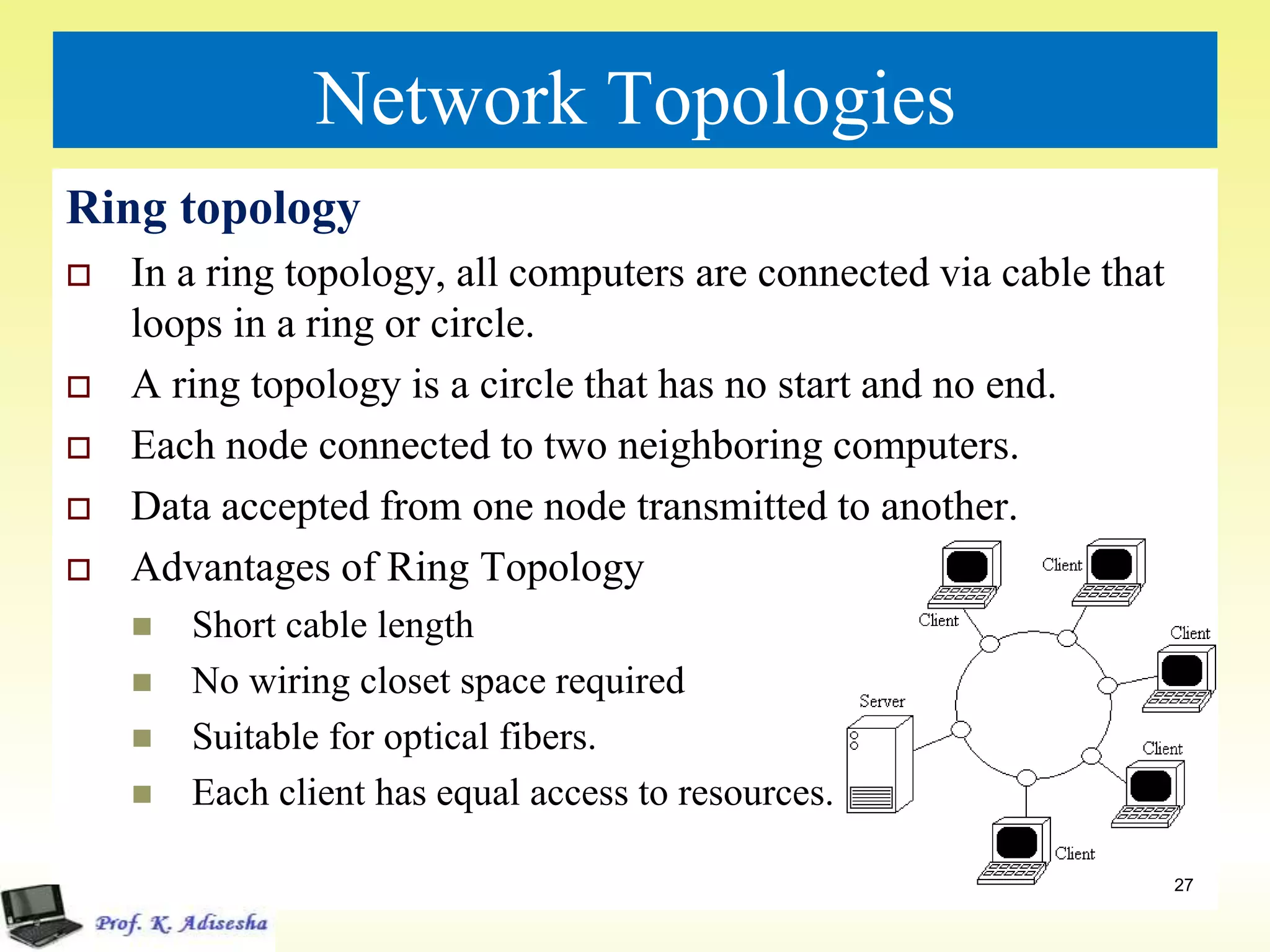 Network Topologies

Ring topology

In a ring topology, all computers are connected via cable that loops in a ring or circle.

A ring topology is a circle that has no start and no end.

Each node connected to two neighboring computers.

Data accepted from one node transmitted to another.

Advantages of Ring Topology

Short cable length

No wiring closet space required

Suitable for optical fibers.

Each client has equal access to resources.

Client
Client
Client
Server
Client
Client

27

Prof. K. Adisesha